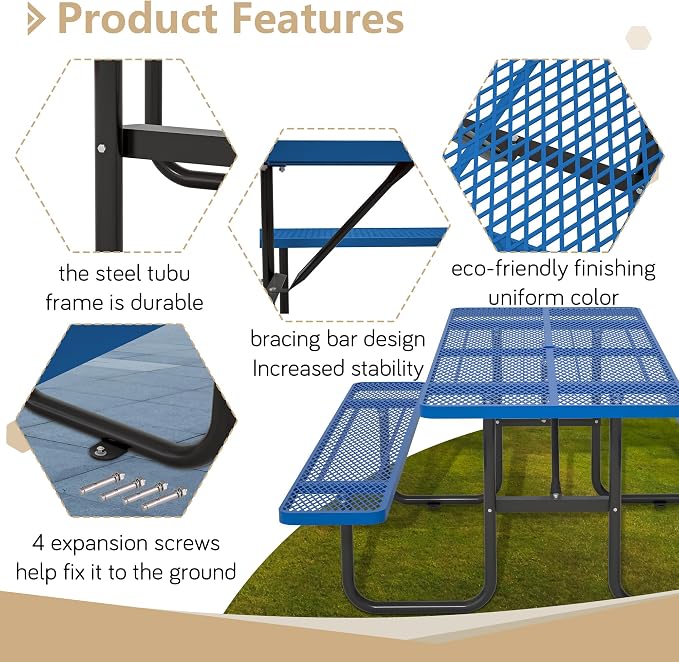 Product Features

the steel tubu frame is durable

bracing bar design
Increased stability

eco-friendly finishing
uniform color

4 expansion screws
help fix it to the ground